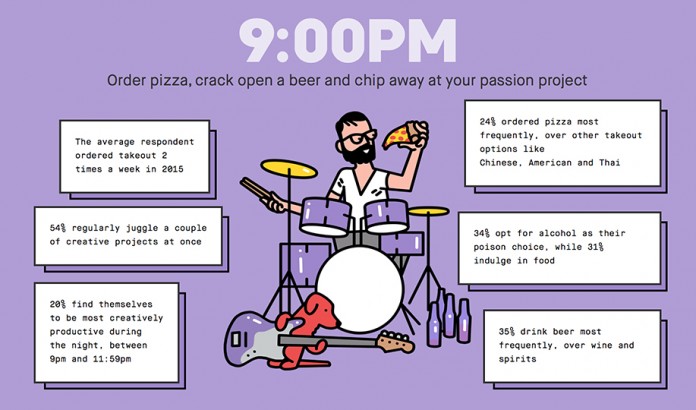 9:00PM

Order pizza, crack open a beer and chip away at your passion project

The average respondent ordered takeout 2 times a week in 2015

54% regularly juggle a couple of creative projects at once

20% find themselves to be most creatively productive during the night, between 9pm and 11:59pm

24% ordered pizza most frequently, over other takeout options like Chinese, American and Thai

34% opt for alcohol as their poison choice, while 31% indulge in food

35% drink beer most frequently, over wine and spirits